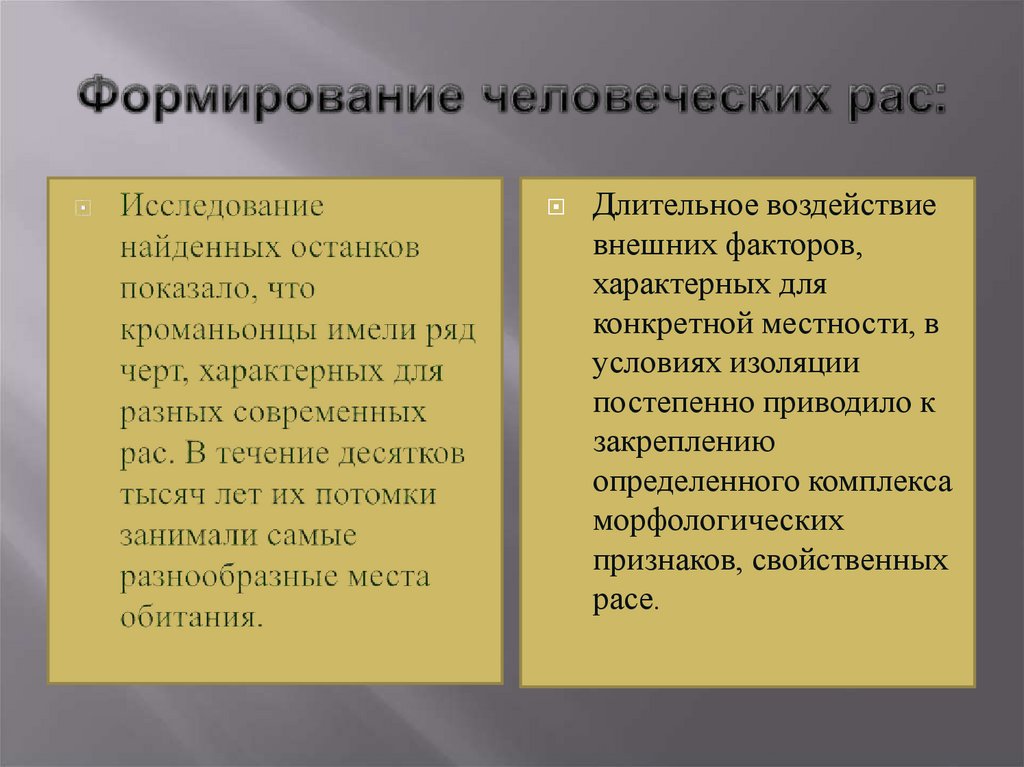 Формирование человеческих рас:

Исследование найденных останков показало, что кроманьонцы имели ряд черт, характерных для разных современных рас. В течение десятков тысяч лет их потомки занимали самые разнообразные места обитания.

Длительное воздействие внешних факторов, характерных для конкретной местности, в условиях изоляции постепенно приводило к закреплению определенного комплекса морфологических признаков, свойственных расе.